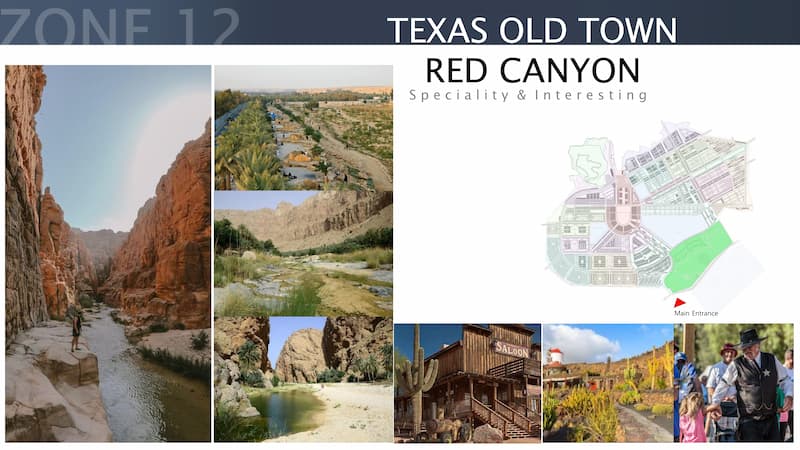 ZONE 12

TEXAS OLD TOWN

RED CANYON

Speciality & Interesting

Main Entrance

SALOON